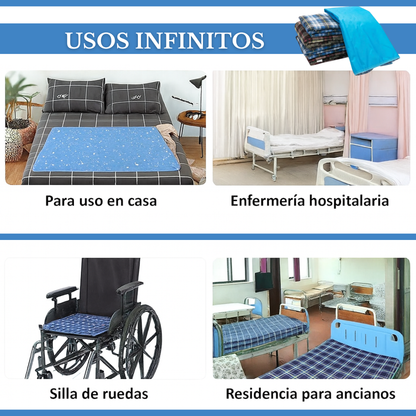 USOS INFINITOS

Para uso en casa

Enfermería hospitalaria

Silla de ruedas

Residencia para ancianos